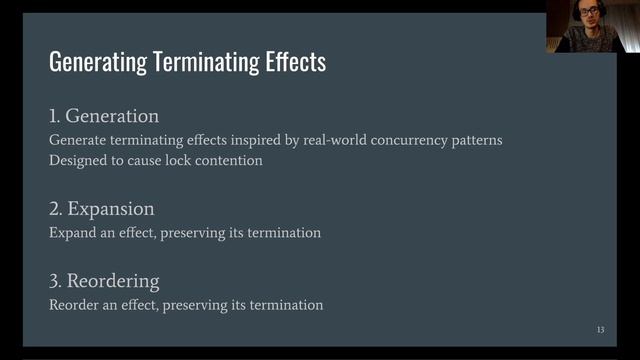 Generating Terminating Effects

1. Generation

Generate terminating effects inspired by real-world concurrency patterns
Designed to cause lock contention

2. Expansion

Expand an effect, preserving its termination

3. Reordering

Reorder an effect, preserving its termination

13